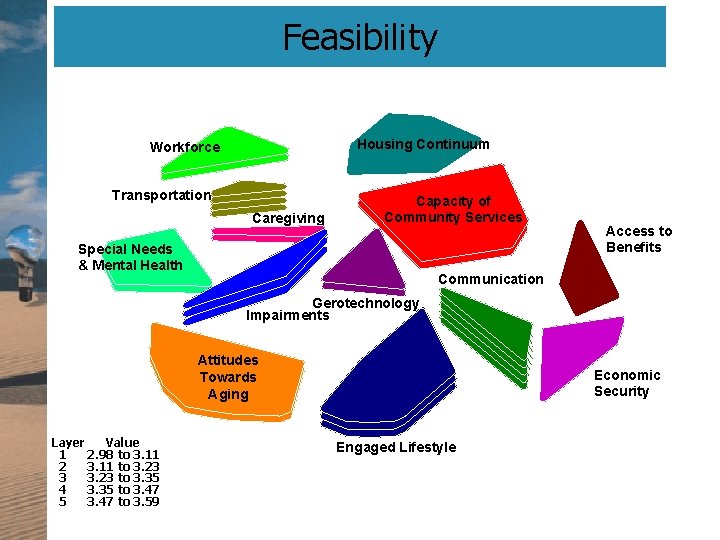 Feasibility

Workforce

Housing Continuum

Transportation

Capacity of Community Services

Caregiving

Access to Benefits

Special Needs & Mental Health

Communication

Gerotechnology

Impairments

Attitudes Towards Aging

Economic Security

Engaged Lifestyle

| Layer | Value |
|---|---|
| 1 | 2.98 to 3.11 |
| 2 | 3.11 to 3.23 |
| 3 | 3.23 to 3.35 |
| 4 | 3.35 to 3.47 |
| 5 | 3.47 to 3.59 |